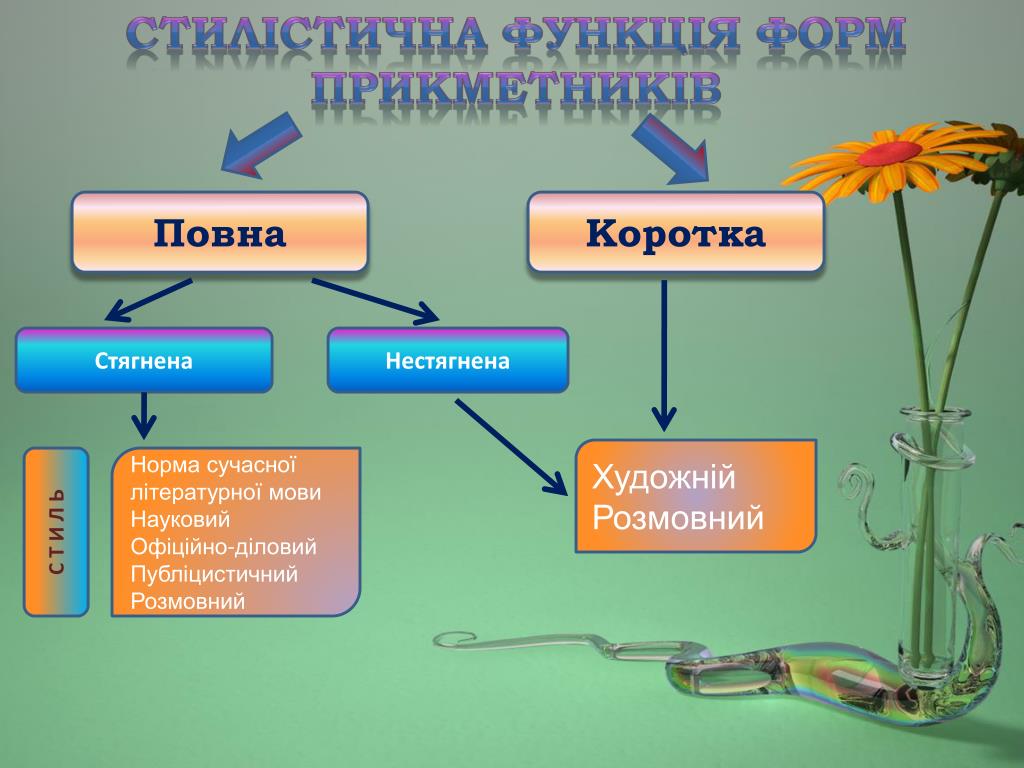 СТИЛІСТИЧНА ФУНКЦІЯ ФОРМ ПРИКМЕТНИКІВ

Повна

Коротка

Стягнена

Нестягнена

СТИЛЬ

Норма сучасної літературної мови
Науковий
Офіційно-діловий
Публіцистичний
Розмовний

Художній
Розмовний